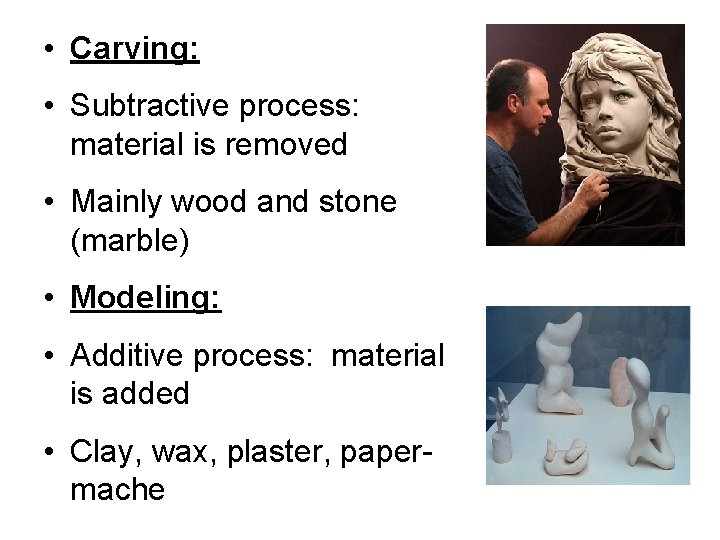 • Carving:

• Subtractive process: material is removed

• Mainly wood and stone (marble)

• Modeling:

• Additive process: material is added

• Clay, wax, plaster, paper-mache